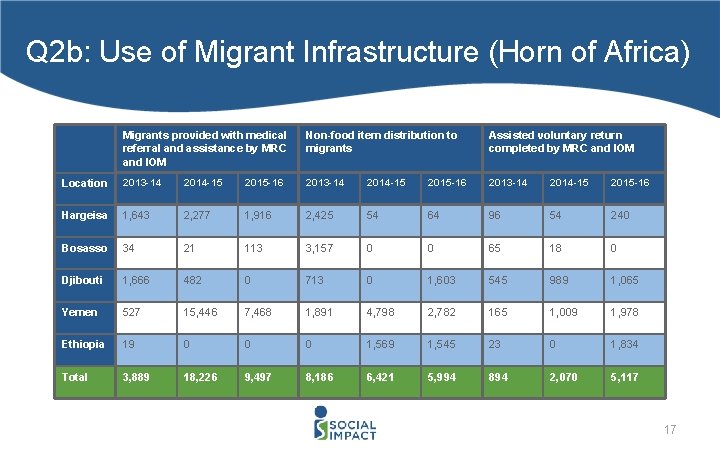 Q2b: Use of Migrant Infrastructure (Horn of Africa)

| | Migrants provided with medical referral and assistance by MRC and IOM | | | Non-food item distribution to migrants | | | Assisted voluntary return completed by MRC and IOM | | |
|---|---|---|---|---|---|---|---|---|---|
| Location | 2013-14 | 2014-15 | 2015-16 | 2013-14 | 2014-15 | 2015-16 | 2013-14 | 2014-15 | 2015-16 |
| Hargeisa | 1,643 | 2,277 | 1,916 | 2,425 | 54 | 64 | 96 | 54 | 240 |
| Bosasso | 34 | 21 | 113 | 3,157 | 0 | 0 | 65 | 18 | 0 |
| Djibouti | 1,666 | 482 | 0 | 713 | 0 | 1,603 | 545 | 989 | 1,065 |
| Yemen | 527 | 15,446 | 7,468 | 1,891 | 4,798 | 2,782 | 165 | 1,009 | 1,978 |
| Ethiopia | 19 | 0 | 0 | 0 | 1,569 | 1,545 | 23 | 0 | 1,834 |
| Total | 3,889 | 18,226 | 9,497 | 8,186 | 6,421 | 5,994 | 894 | 2,070 | 5,117 |

SOCIAL IMPACT

17